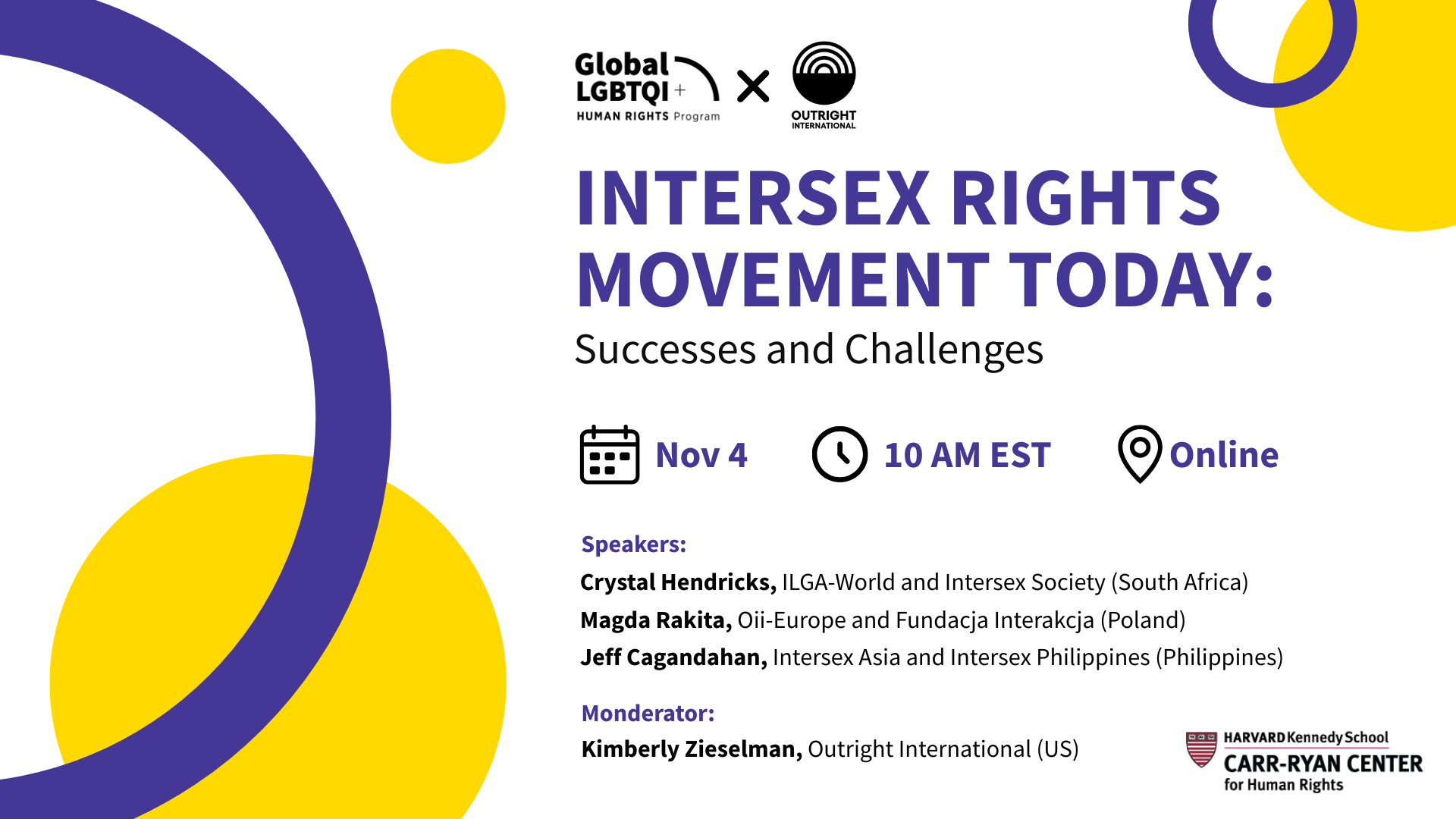 Global LGBTQI+ HUMAN RIGHTS Program × OUTRIGHT INTERNATIONAL

INTERSEX RIGHTS MOVEMENT TODAY:
Successes and Challenges

Nov 4 10 AM EST Online

Speakers:
Crystal Hendricks, ILGA-World and Intersex Society (South Africa)
Magda Rakita, Oii-Europe and Fundacja Interakcja (Poland)
Jeff Cagandahan, Intersex Asia and Intersex Philippines (Philippines)

Monderator:
Kimberly Zieselman, Outright International (US)

HARVARD Kennedy School
CARR-RYAN CENTER
for Human Rights